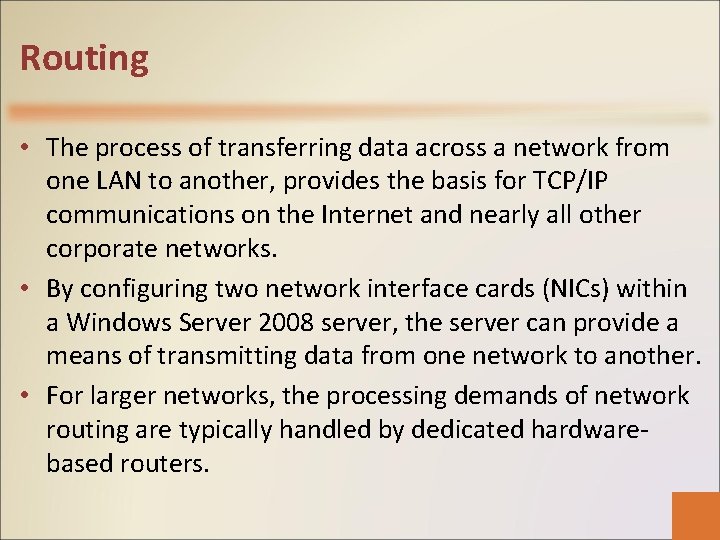 Routing

• The process of transferring data across a network from one LAN to another, provides the basis for TCP/IP communications on the Internet and nearly all other corporate networks.

• By configuring two network interface cards (NICs) within a Windows Server 2008 server, the server can provide a means of transmitting data from one network to another.

• For larger networks, the processing demands of network routing are typically handled by dedicated hardware-based routers.